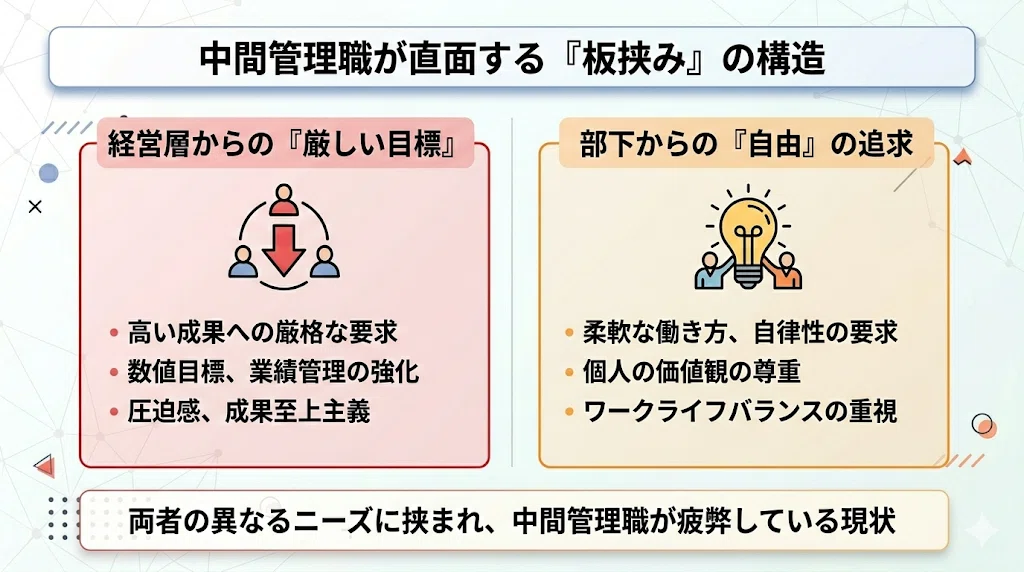 中間管理職が直面する『板挟み』の構造

経営層からの『厳しい目標』

• 高い成果への厳格な要求
• 数値目標、業績管理の強化
• 圧迫感、成果至上主義

部下からの『自由』の追求

• 柔軟な働き方、自律性の要求
• 個人の価値観の尊重
• ワークライフバランスの重視

両者の異なるニーズに挟まれ、中間管理職が疲弊している現状